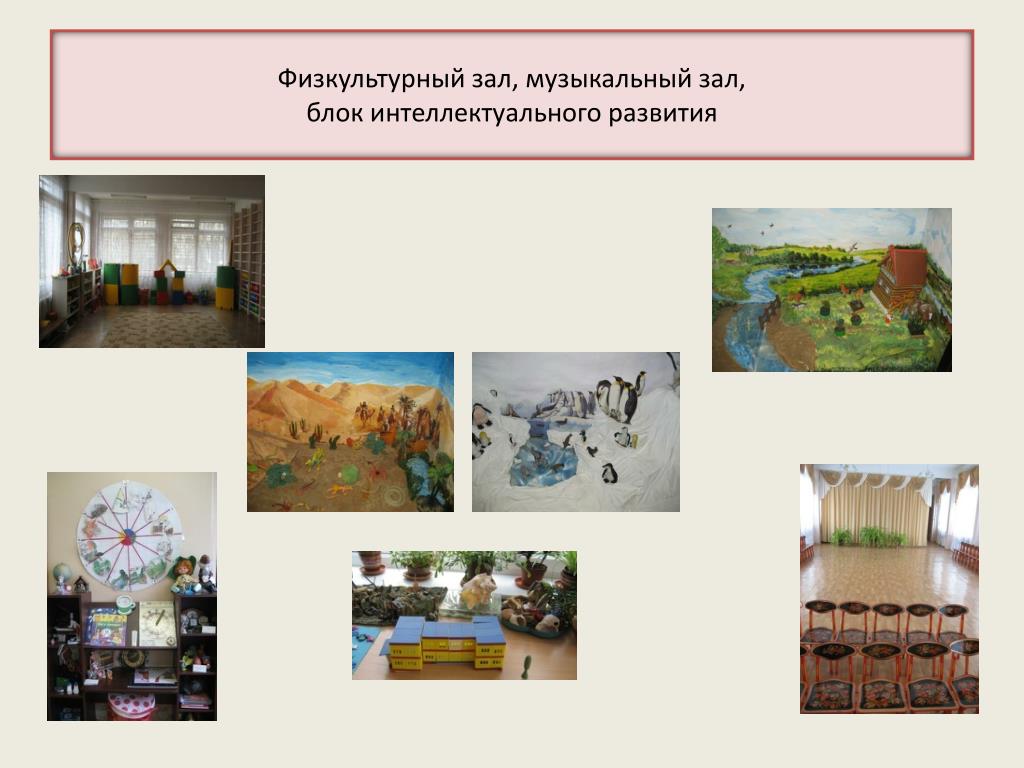 Физкультурный зал, музыкальный зал, блок интеллектуального развития